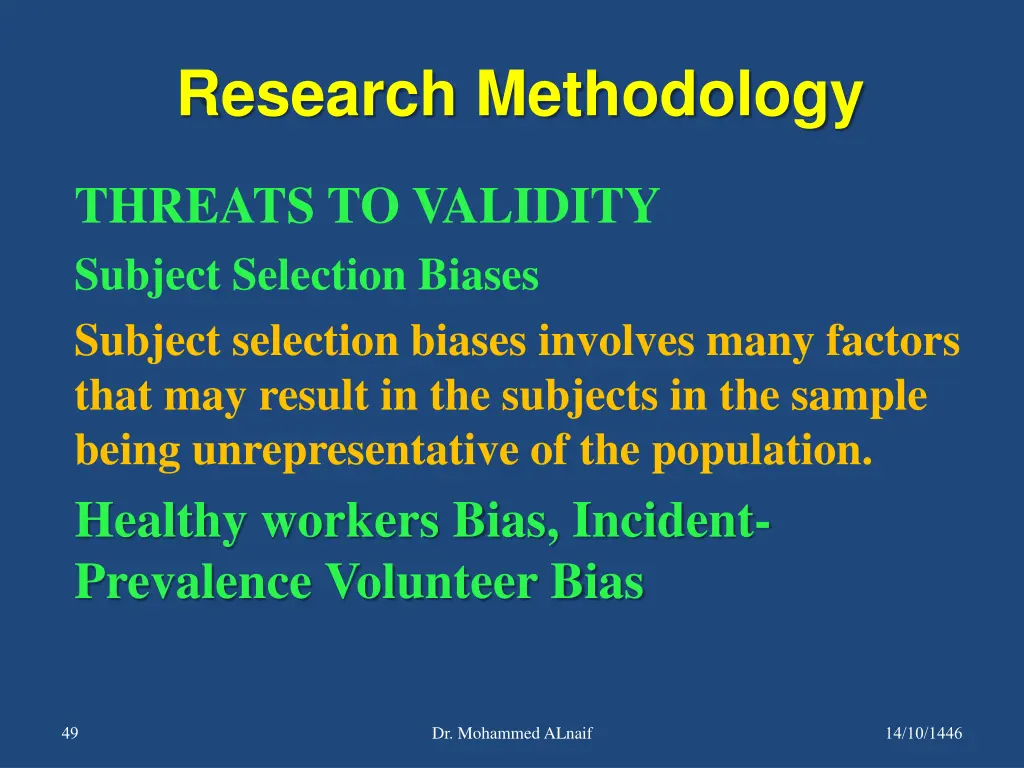 Research Methodology

THREATS TO VALIDITY

Subject Selection Biases

Subject selection biases involves many factors that may result in the subjects in the sample being unrepresentative of the population.

Healthy workers Bias, Incident-Prevalence Volunteer Bias

49

Dr. Mohammed ALnaif

14/10/1446